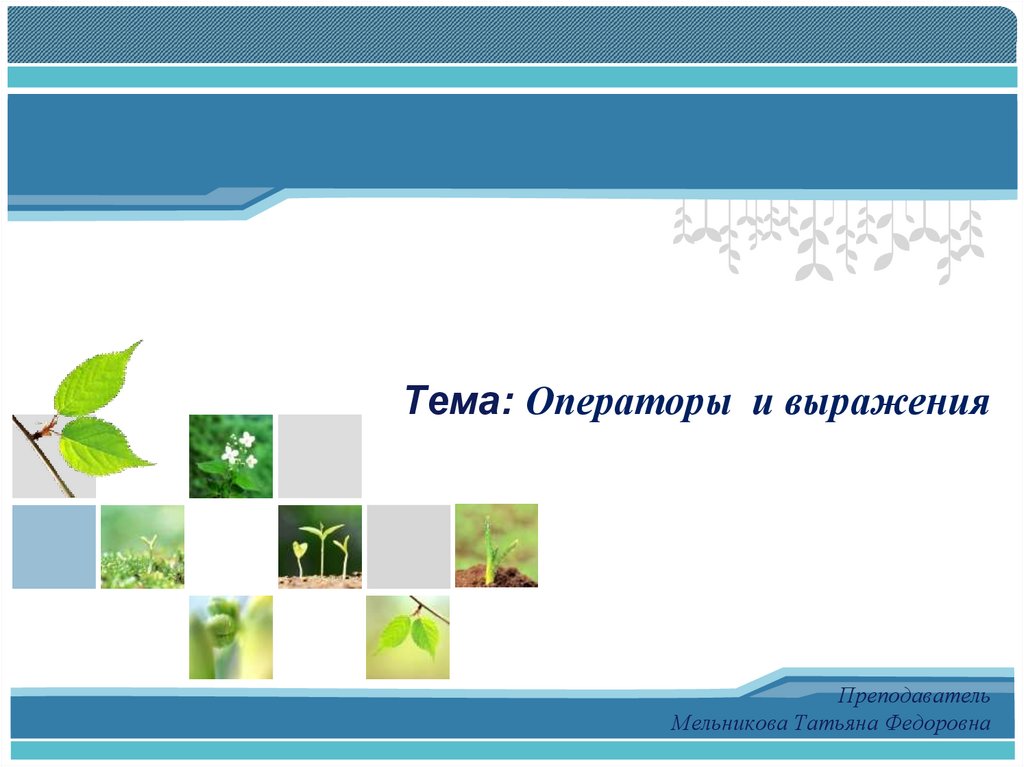 Тема: Операторы и выражения

Преподаватель
Мельникова Татьяна Федоровна